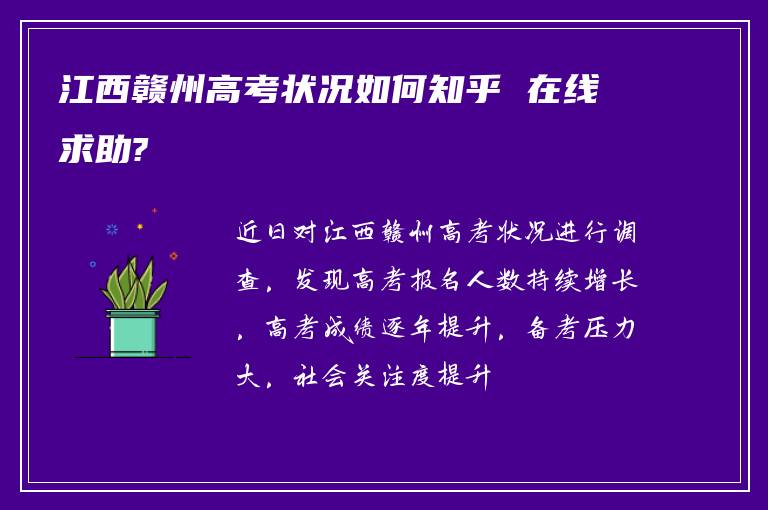 江西赣州高考状况如何知乎 在线求助?

近日对江西赣州高考状况进行调查，发现高考报名人数持续增长，高考成绩逐年提升，备考压力大，社会关注度提升